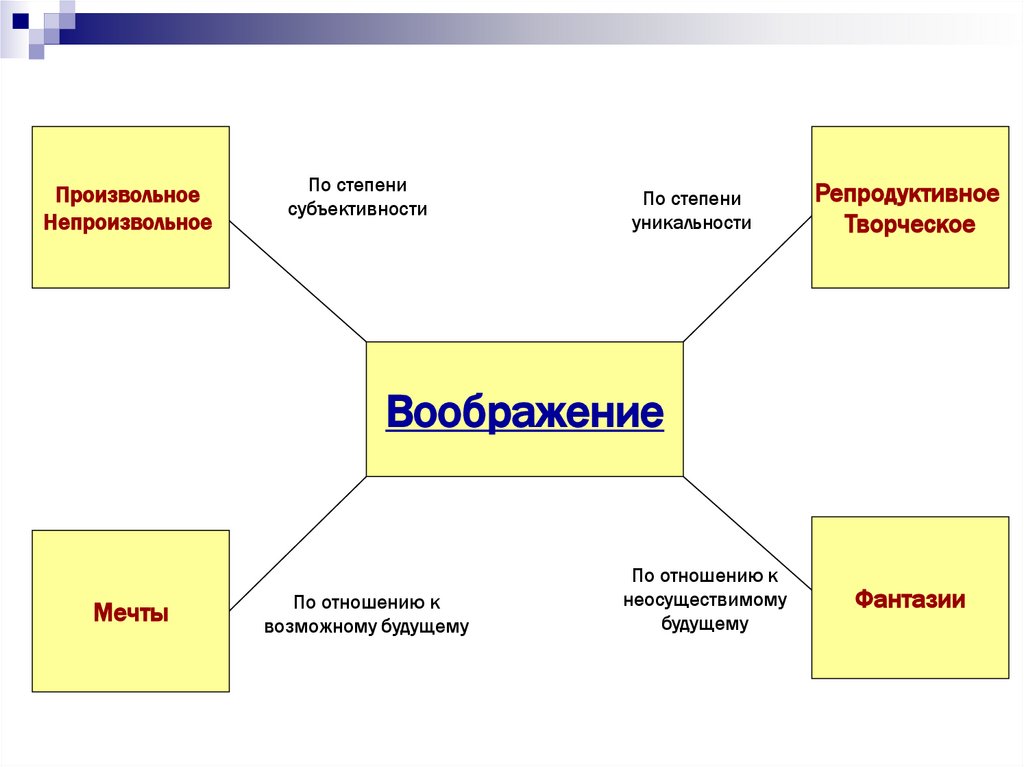 Произвольное
Непроизвольное

По степени
субъективности

По степени
уникальности

Репродуктивное
Творческое

Воображение

Мечты

По отношению к
возможному будущему

По отношению к
неосуществимому
будущему

Фантазии